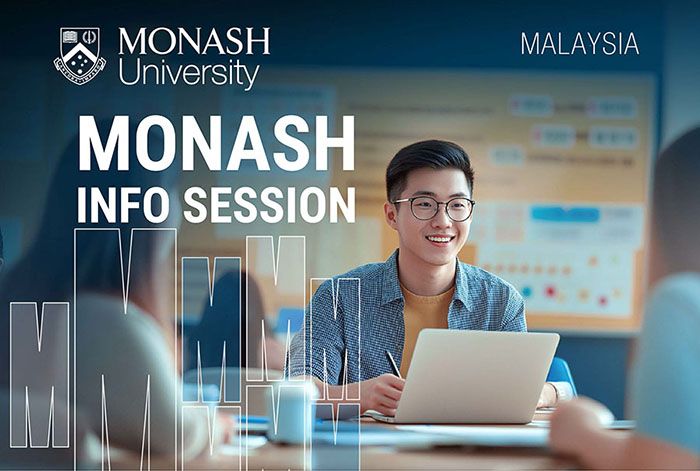 MONASH University

MALAYSIA

MONASH INFO SESSION